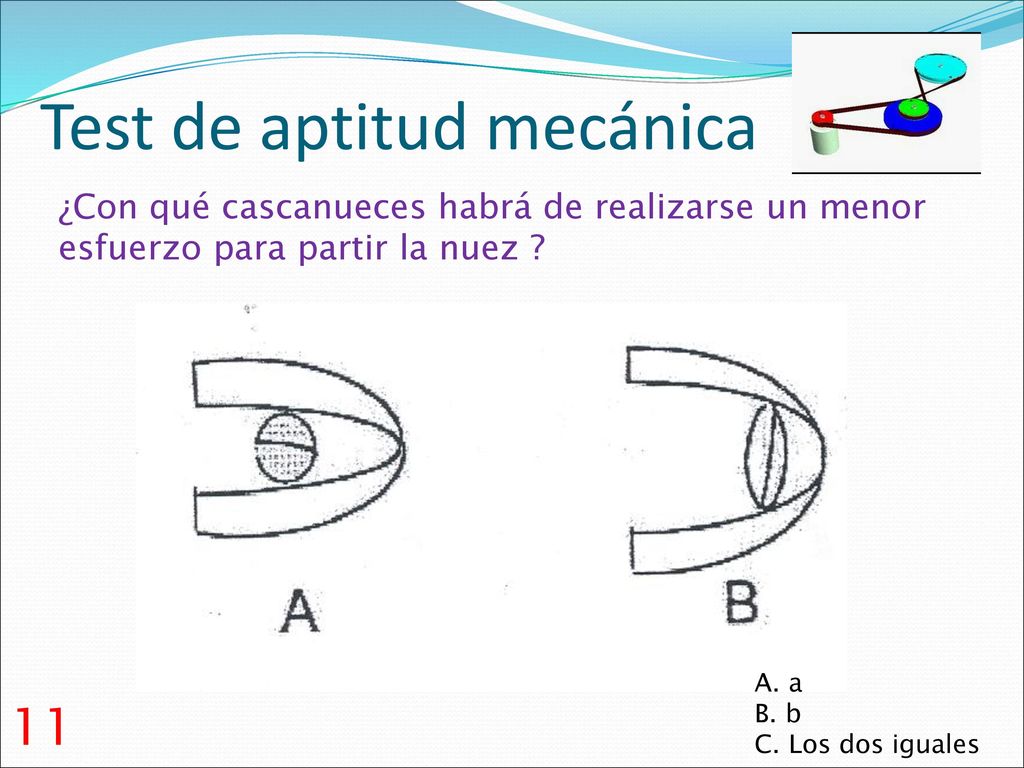 Test de aptitud mecánica

¿Con qué cascanueces habrá de realizarse un menor esfuerzo para partir la nuez ?

A

B

A. a
B. b
C. Los dos iguales

11